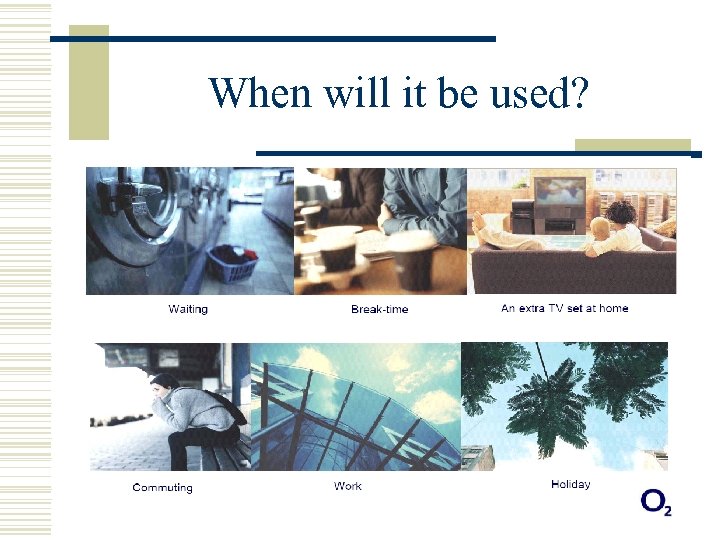 When will it be used?

Waiting

Break-time

An extra TV set at home

Commuting

Work

Holiday

$O_2$